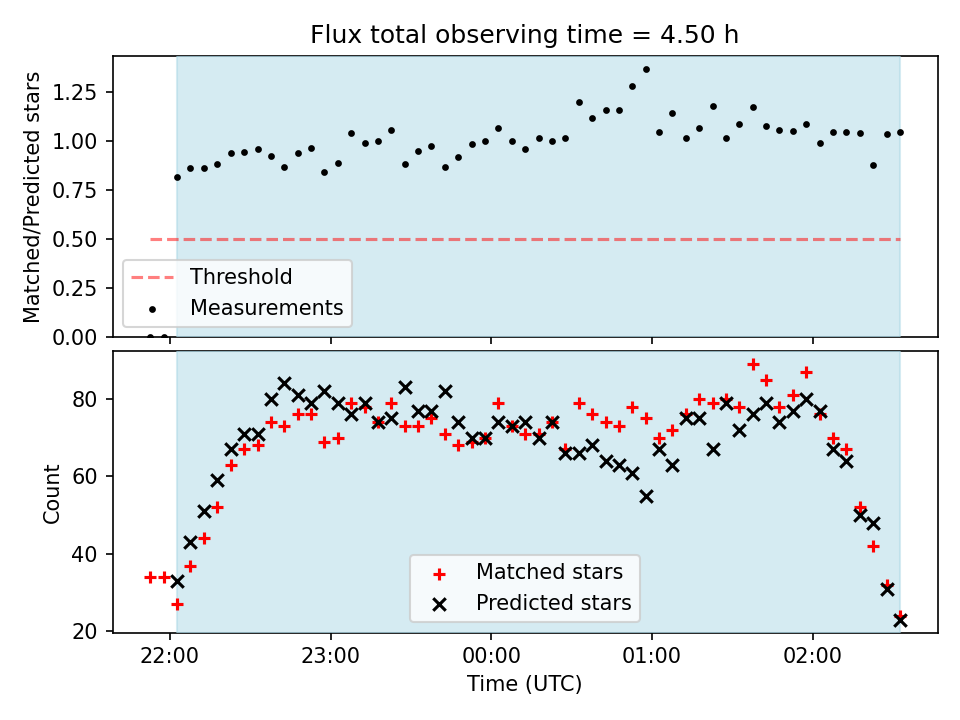 Flux total observing time = 4.50 h

Matched/Predicted stars

1.25
1.00
0.75
0.50
0.25
0.00

Threshold
Measurements

Count

80
60
40
20

Matched stars
Predicted stars

22:00
23:00
00:00
01:00
02:00

Time (UTC)